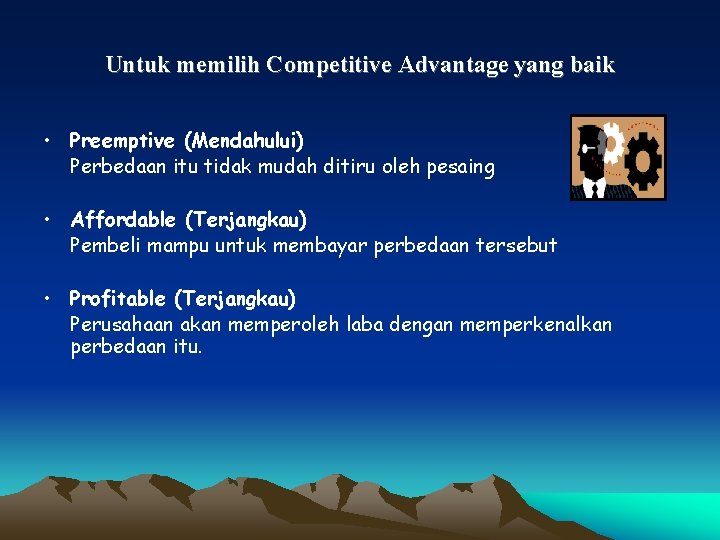 Untuk memilih Competitive Advantage yang baik

• Preemptive (Mendahului)
Perbedaan itu tidak mudah ditiru oleh pesaing

• Affordable (Terjangkau)
Pembeli mampu untuk membayar perbedaan tersebut

• Profitable (Terjangkau)
Perusahaan akan memperoleh laba dengan memperkenalkan perbedaan itu.